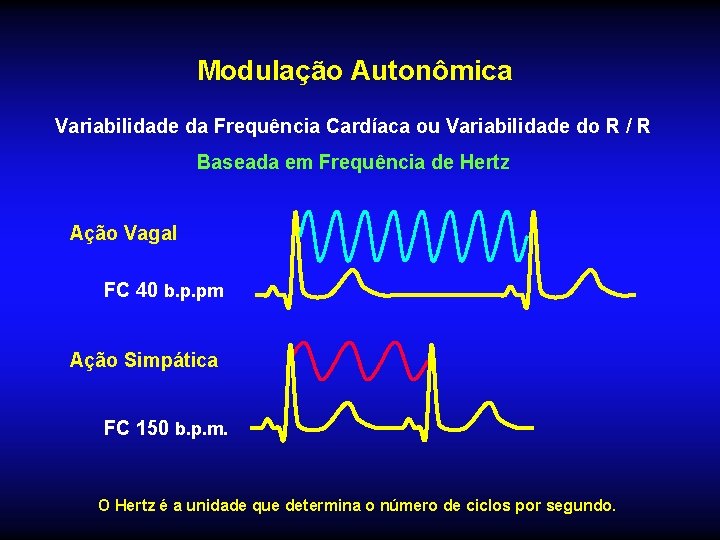 Modulação Autonômica

Variabilidade da Frequência Cardíaca ou Variabilidade do R / R

Baseada em Frequência de Hertz

Ação Vagal

FC 40 b.p.pm

Ação Simpática

FC 150 b.p.m.

O Hertz é a unidade que determina o número de ciclos por segundo.